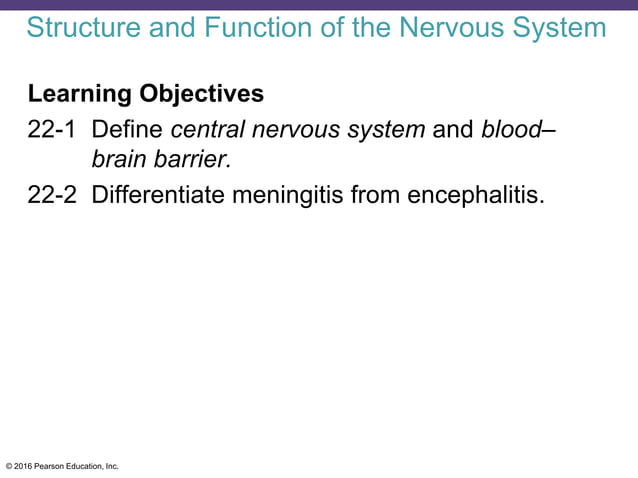 Structure and Function of the Nervous System

Learning Objectives

22-1 Define central nervous system and blood–brain barrier.

22-2 Differentiate meningitis from encephalitis.

© 2016 Pearson Education, Inc.